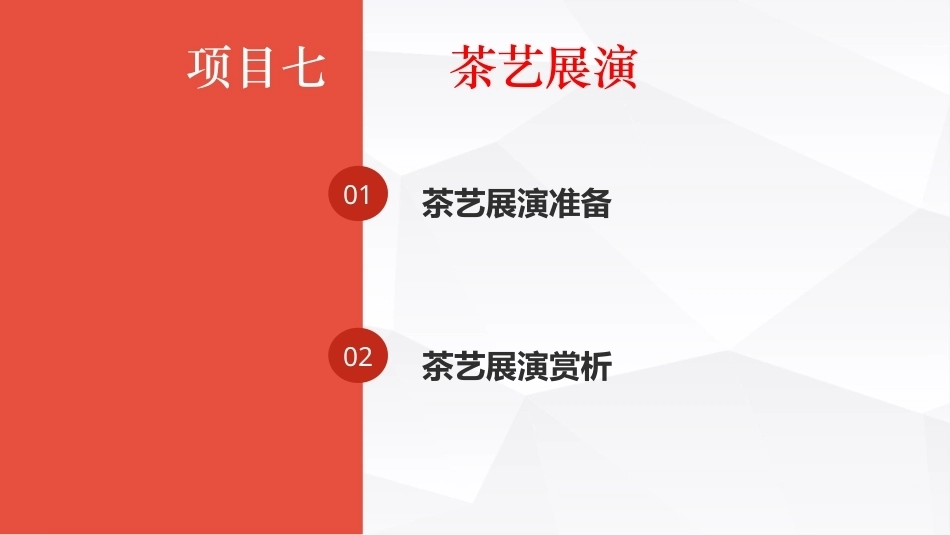 项目七 茶艺展演

01 茶艺展演准备

02 茶艺展演赏析